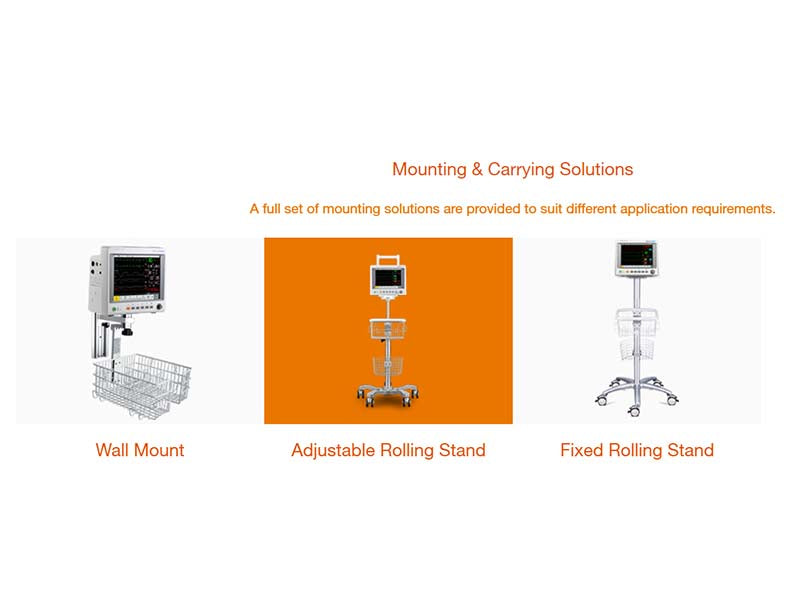 Mounting & Carrying Solutions

A full set of mounting solutions are provided to suit different application requirements.

Wall Mount

Adjustable Rolling Stand

Fixed Rolling Stand